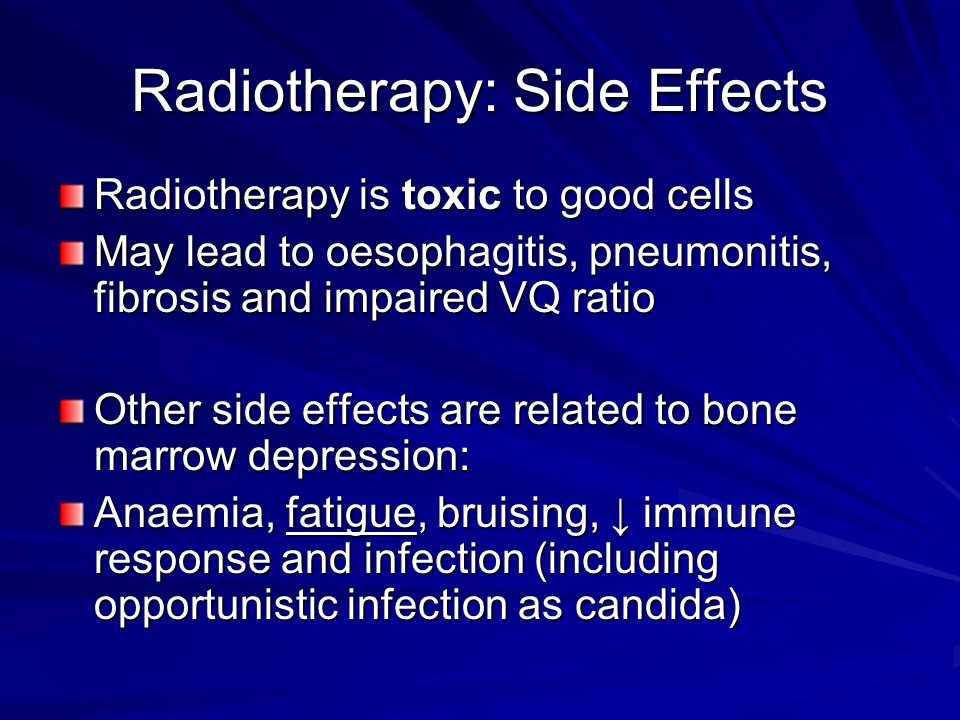 Radiotherapy: Side Effects

Radiotherapy is toxic to good cells

May lead to oesophagitis, pneumonitis, fibrosis and impaired VQ ratio

Other side effects are related to bone marrow depression:

Anaemia, fatigue, bruising, ↓ immune response and infection (including opportunistic infection as candida)